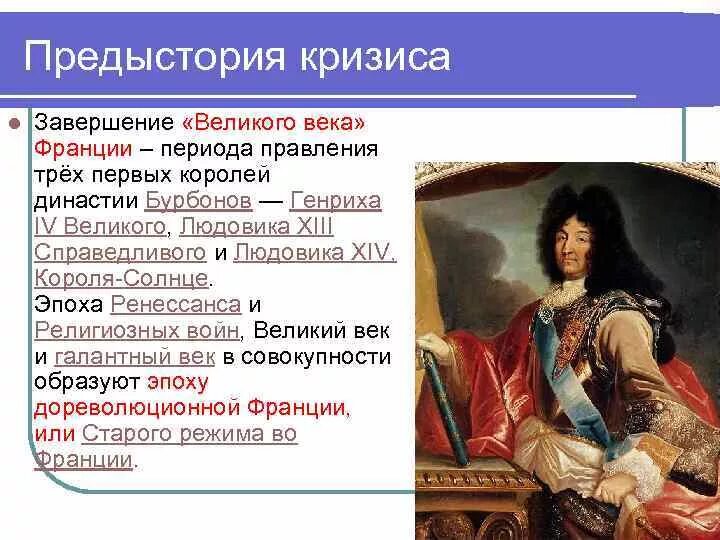 Предыстория кризиса

Завершение «Великого века» Франции – периода правления трёх первых королей династии Бурбонов — Генриха IV Великого, Людовика XIII Справедливого и Людовика XIV, Короля-Солнце.
Эпоха Ренессанса и Религиозных войн, Великий век и галантный век в совокупности образуют эпоху дореволюционной Франции, или Старого режима во Франции.